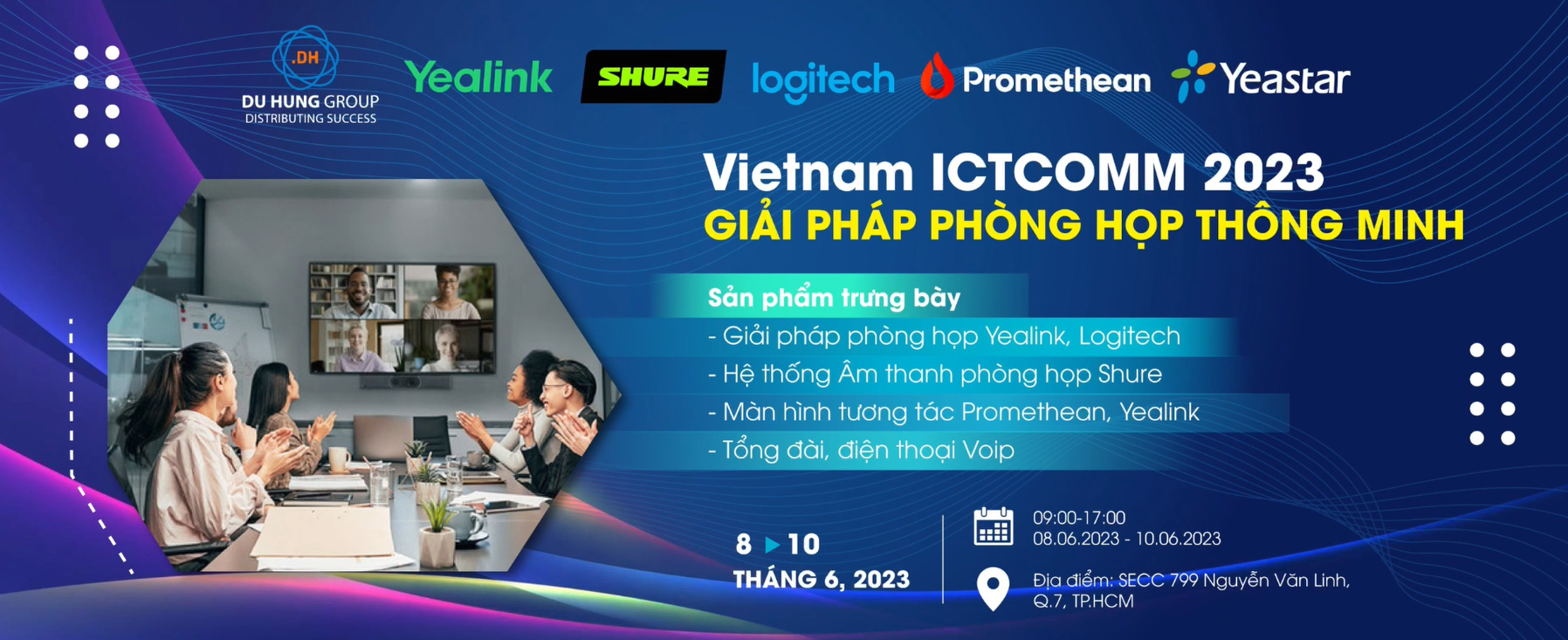 .DH
DU HUNG GROUP
DISTRIBUTING SUCCESS

Yealink SHURE logitech Promethean Yeastar

Vietnam ICTCOMM 2023
GIẢI PHÁP PHÒNG HỌP THÔNG MINH

Sản phẩm trưng bày
- Giải pháp phòng họp Yealink, Logitech
- Hệ thống Âm thanh phòng họp Shure
- Màn hình tương tác Promethean, Yealink
- Tổng đài, điện thoại Voip

8 ▶ 10
THÁNG 6, 2023

09:00-17:00
08.06.2023 - 10.06.2023

Địa điểm: SECC 799 Nguyễn Văn Linh, Q.7, TP.HCM